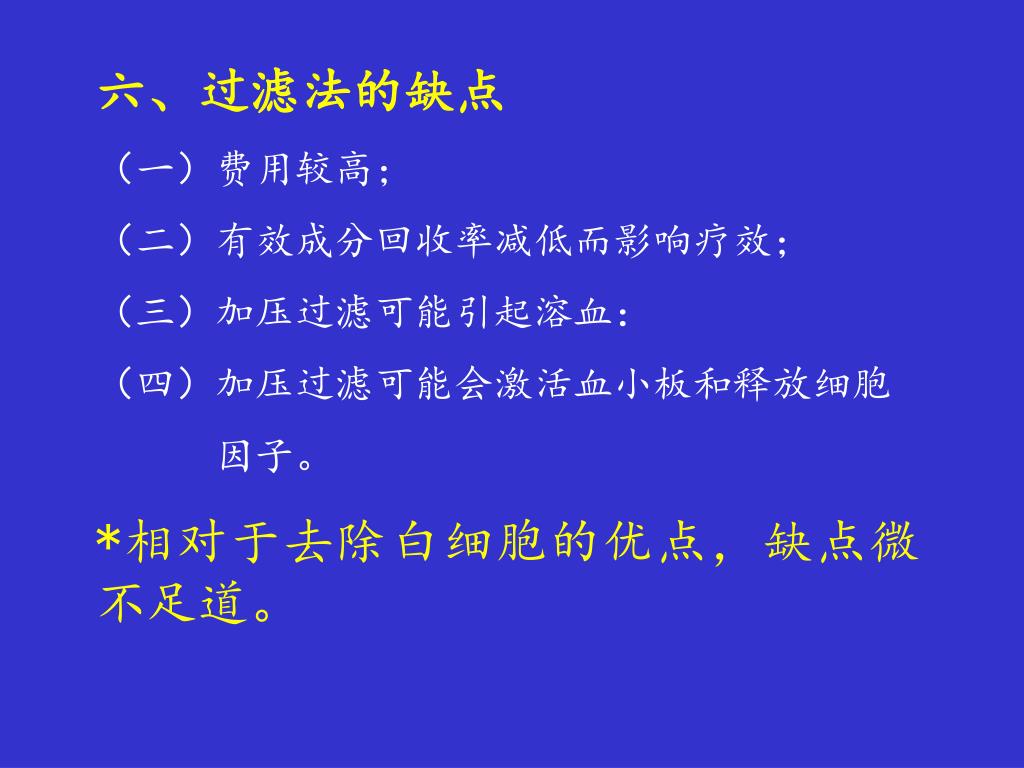 六、过滤法的缺点

（一）费用较高；

（二）有效成分回收率减低而影响疗效；

（三）加压过滤可能引起溶血：

（四）加压过滤可能会激活血小板和释放细胞因子。

*相对于去除白细胞的优点，缺点微不足道。